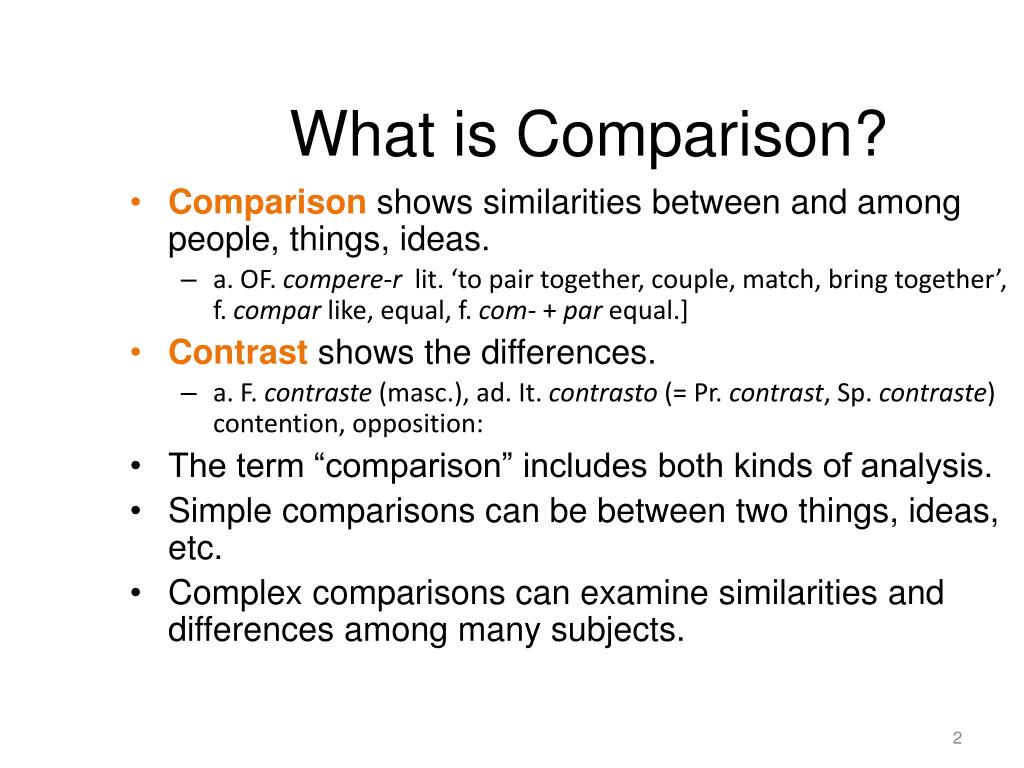 What is Comparison?

• Comparison shows similarities between and among people, things, ideas.
– a. OF. compere-r lit. ‘to pair together, couple, match, bring together’, f. compar like, equal, f. com- + par equal.]
• Contrast shows the differences.
– a. F. contraste (masc.), ad. It. contrasto (= Pr. contrast, Sp. contraste) contention, opposition:
• The term “comparison” includes both kinds of analysis.
• Simple comparisons can be between two things, ideas, etc.
• Complex comparisons can examine similarities and differences among many subjects.

2